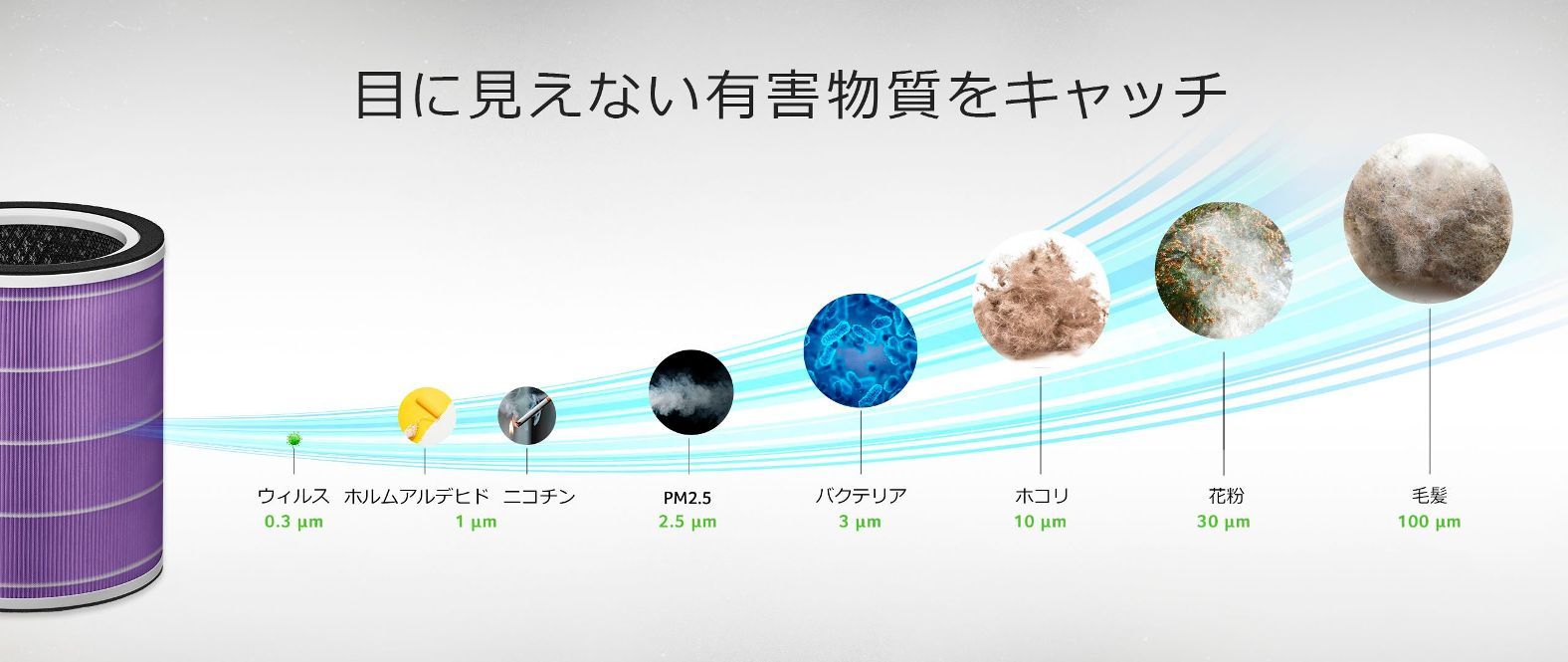 目に見えない有害物質をキャッチ

ウィルス
0.3 µm

ホルムアルデヒド　ニコチン
1 µm

PM2.5
2.5 µm

バクテリア
3 µm

ホコリ
10 µm

花粉
30 µm

毛髪
100 µm